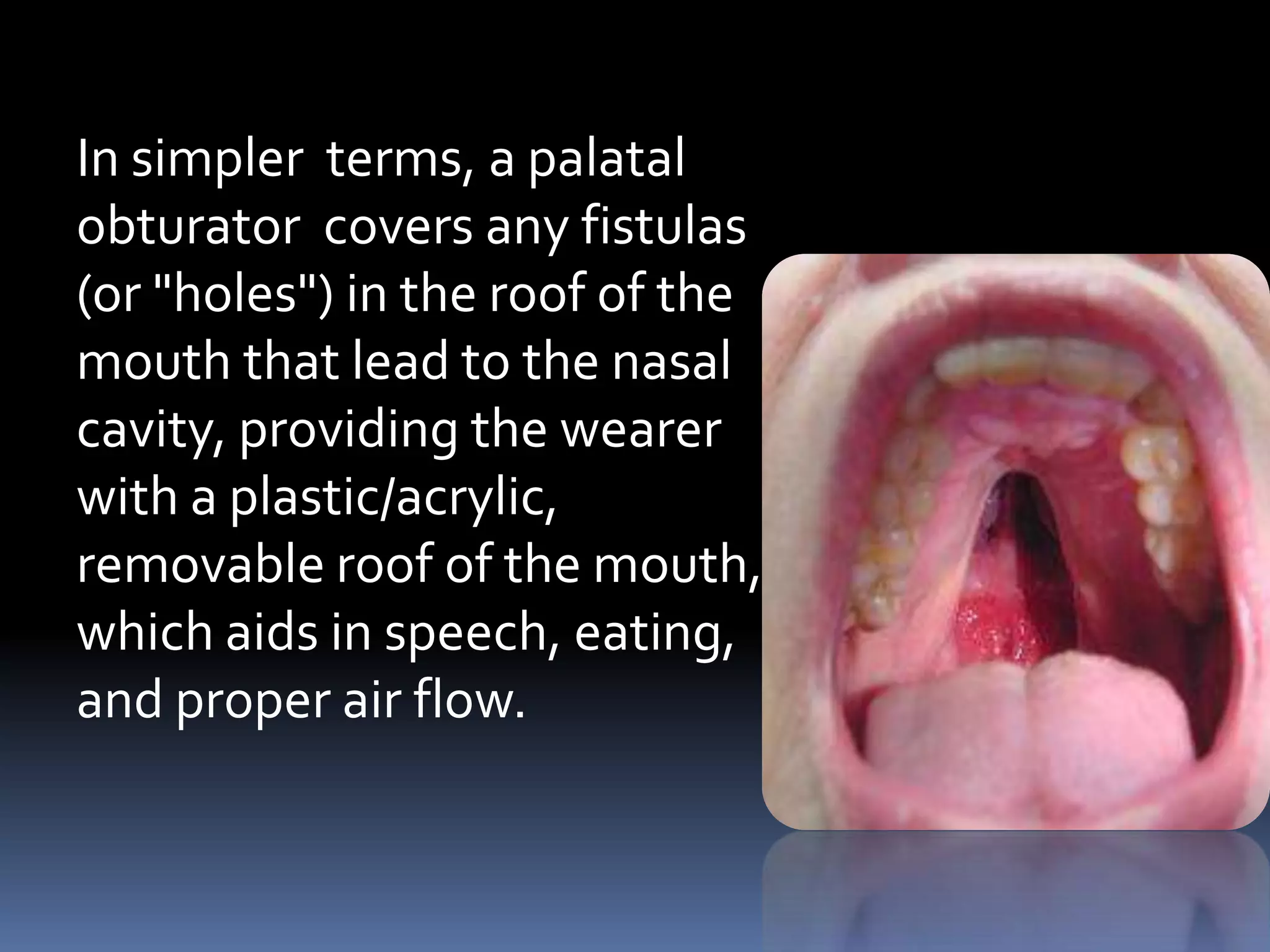 In simpler terms, a palatal obturator covers any fistulas (or "holes") in the roof of the mouth that lead to the nasal cavity, providing the wearer with a plastic/acrylic, removable roof of the mouth, which aids in speech, eating, and proper air flow.